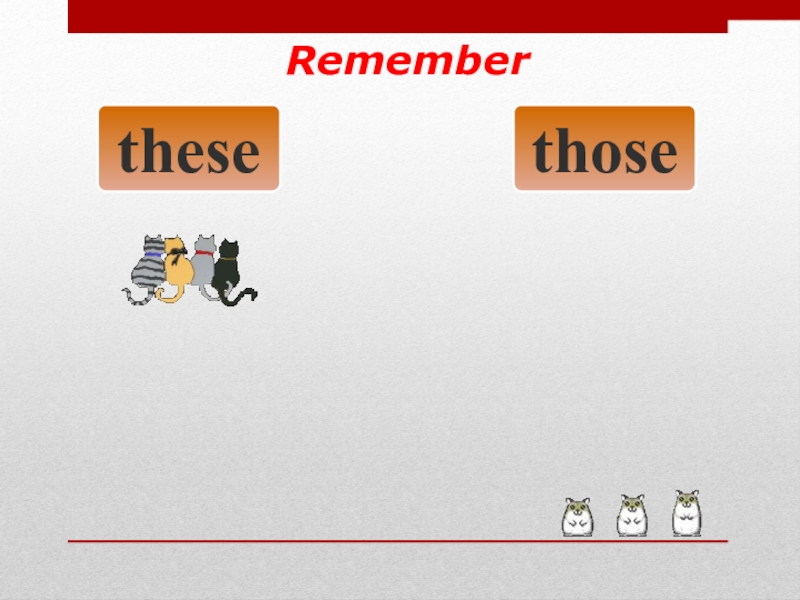 Remember

these

those